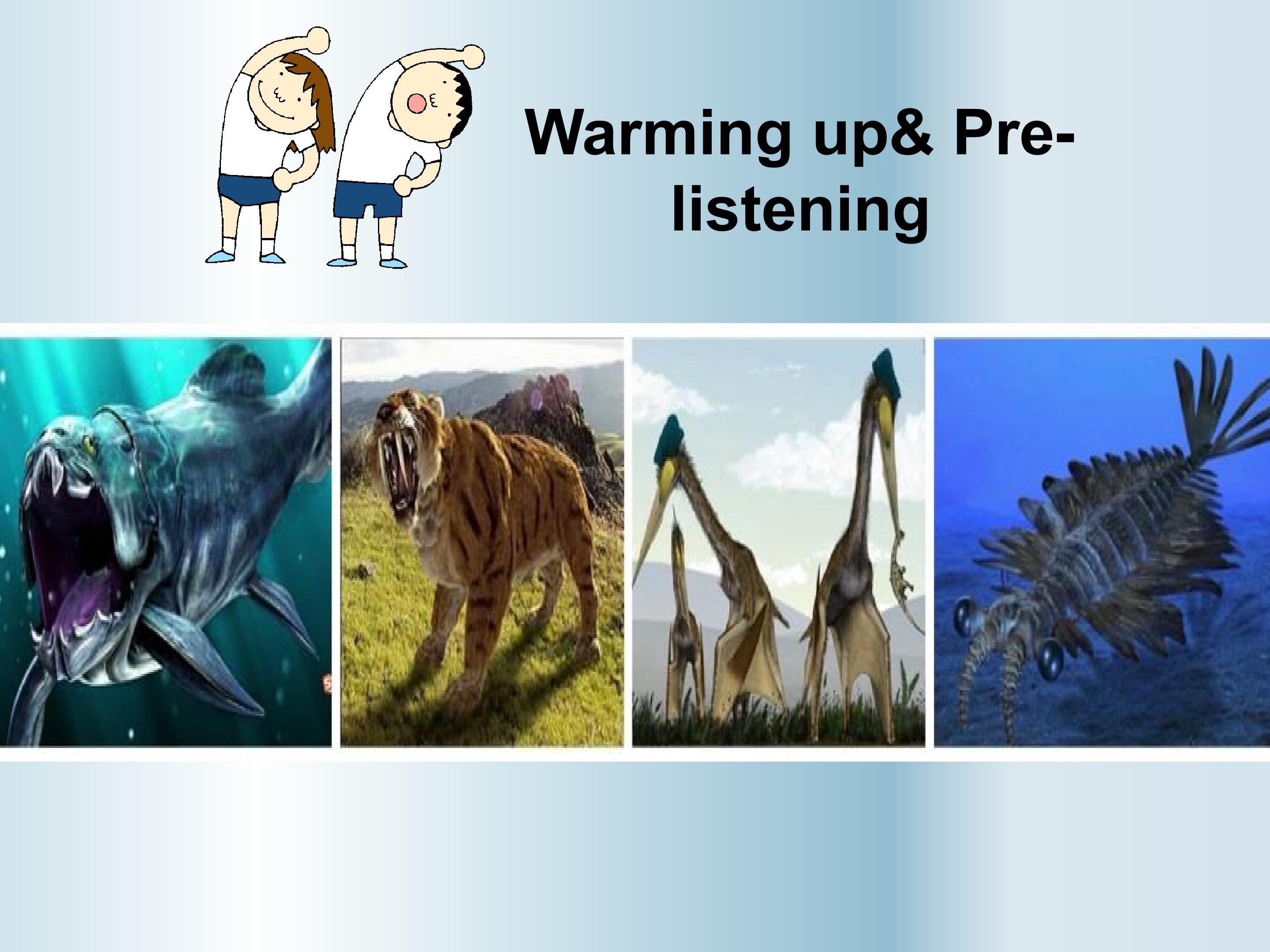 Warming up& Pre-listening